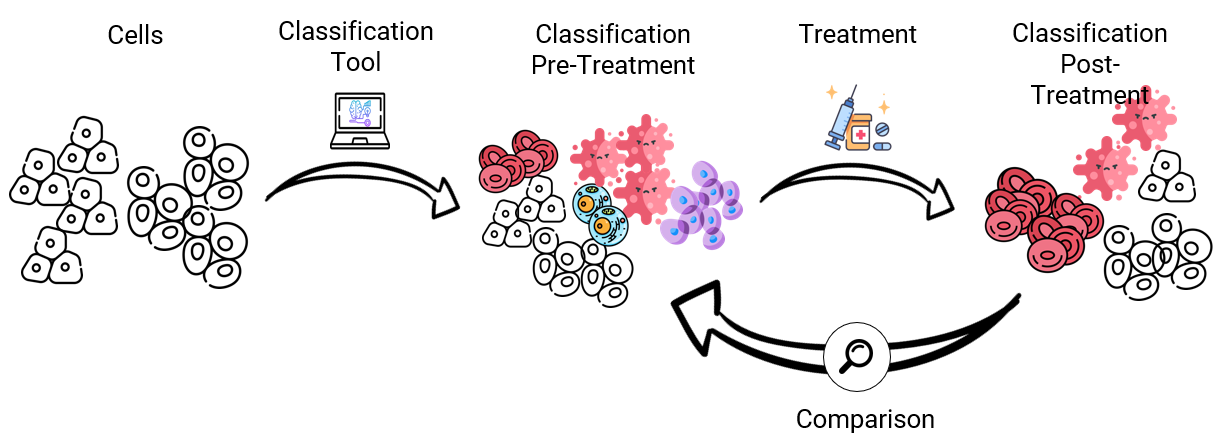 Cells

Classification Tool

Classification Pre-Treatment

Treatment

Classification Post-Treatment

Comparison